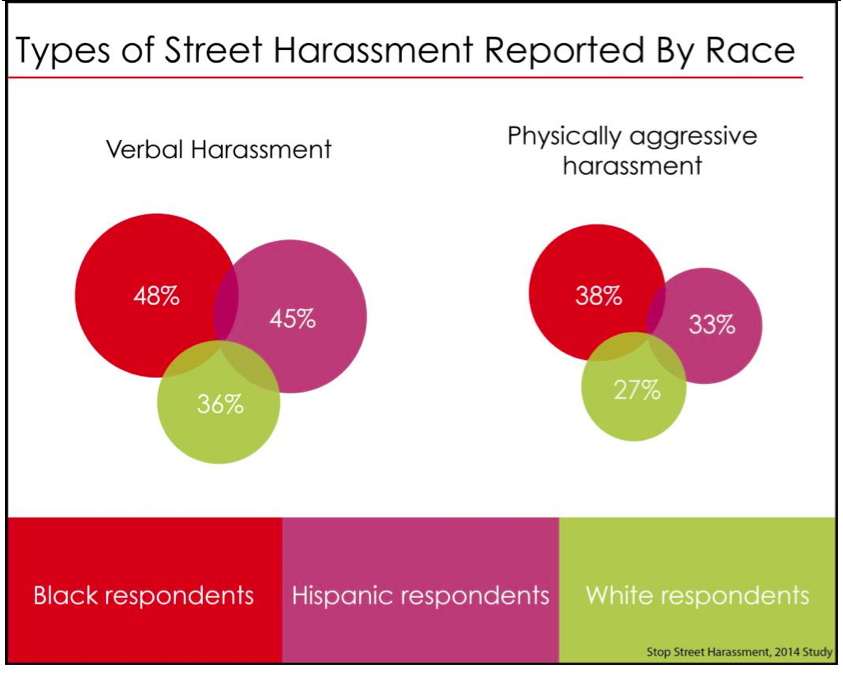 Types of Street Harassment Reported By Race

Verbal Harassment

48%
45%
36%

Physically aggressive harassment

38%
33%
27%

Black respondents
Hispanic respondents
White respondents

Stop Street Harassment, 2014 Study